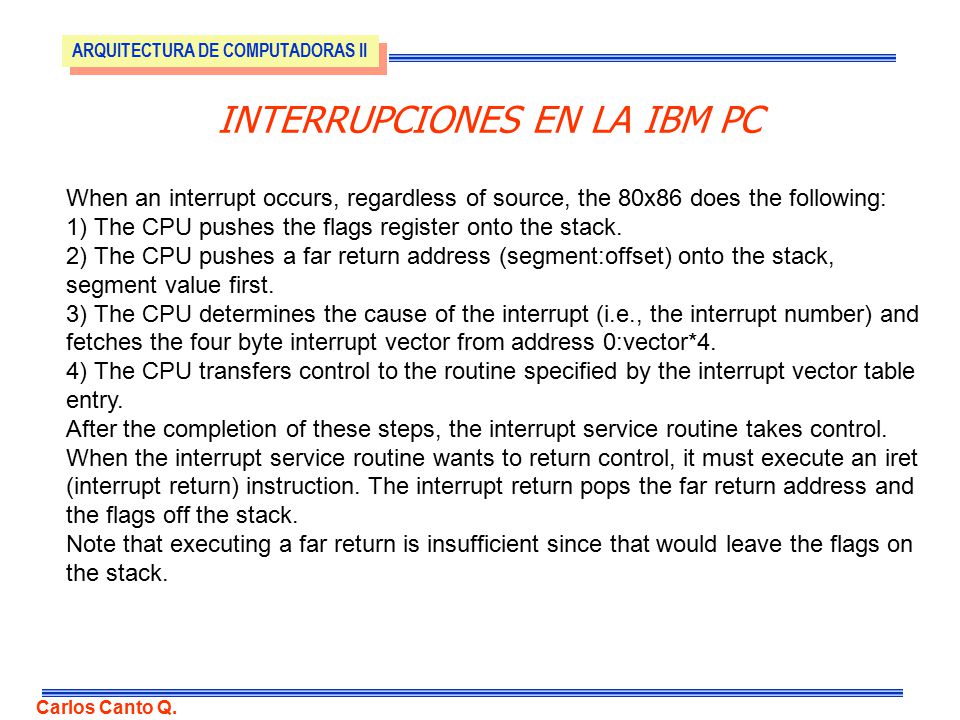 ARQUITECTURA DE COMPUTADORAS II

INTERRUPCIONES EN LA IBM PC

When an interrupt occurs, regardless of source, the 80x86 does the following:
1) The CPU pushes the flags register onto the stack.
2) The CPU pushes a far return address (segment:offset) onto the stack, segment value first.
3) The CPU determines the cause of the interrupt (i.e., the interrupt number) and fetches the four byte interrupt vector from address 0:vector*4.
4) The CPU transfers control to the routine specified by the interrupt vector table entry.
After the completion of these steps, the interrupt service routine takes control.
When the interrupt service routine wants to return control, it must execute an iret (interrupt return) instruction. The interrupt return pops the far return address and the flags off the stack.
Note that executing a far return is insufficient since that would leave the flags on the stack.

Carlos Canto Q.